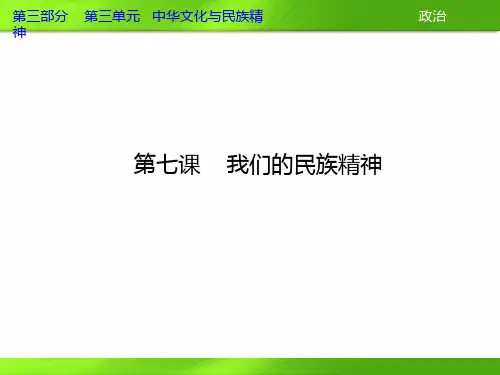 第三部分　第三单元　中华文化与民族精神　政治

第七课　我们的民族精神